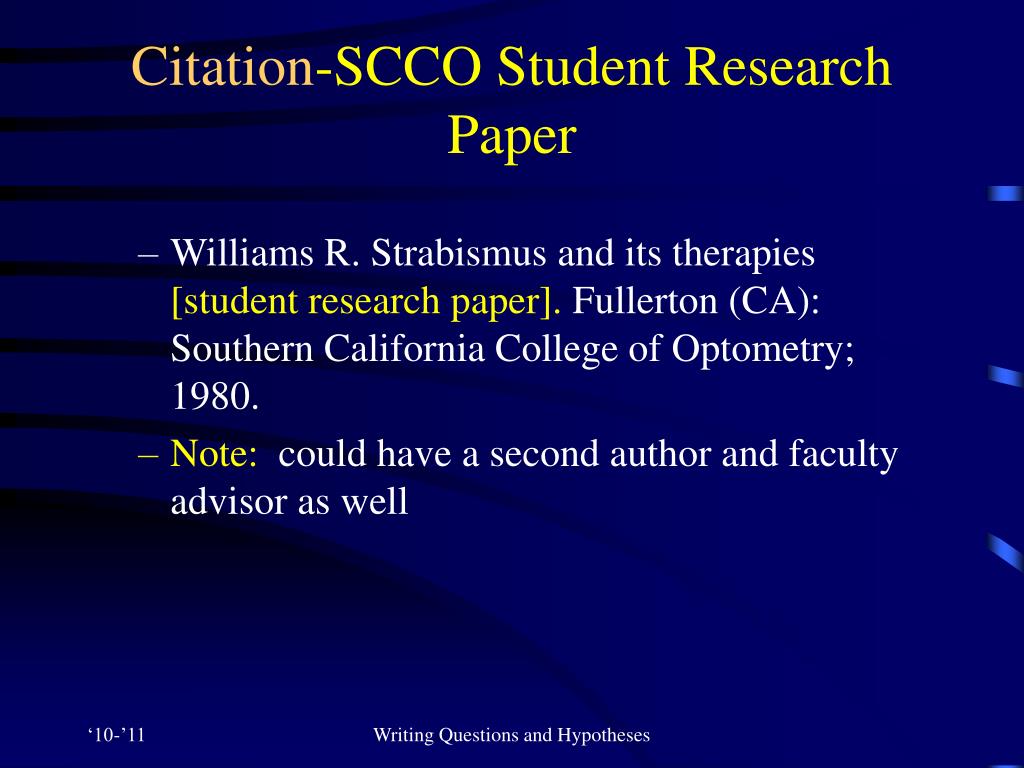 Citation-SCCO Student Research Paper

– Williams R. Strabismus and its therapies [student research paper]. Fullerton (CA): Southern California College of Optometry; 1980.

– Note: could have a second author and faculty advisor as well

‘10-’11

Writing Questions and Hypotheses